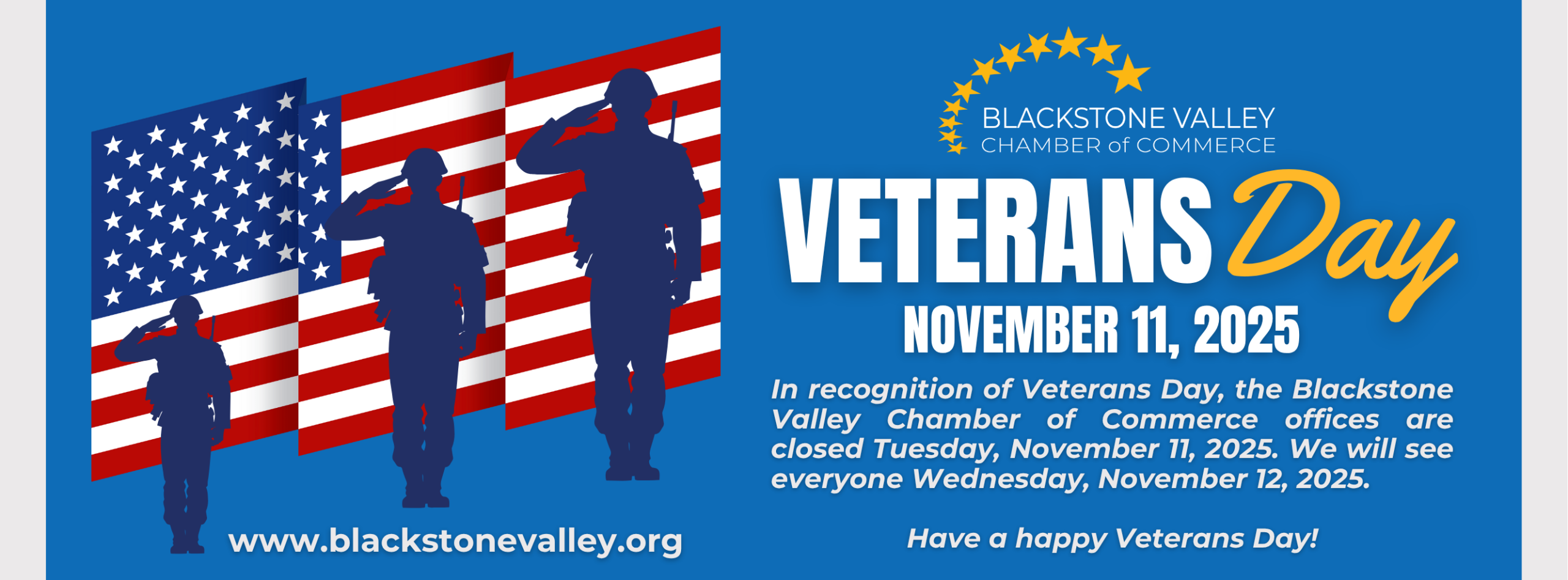 BLACKSTONE VALLEY
CHAMBER of COMMERCE

VETERANS Day

NOVEMBER 11, 2025

In recognition of Veterans Day, the Blackstone Valley Chamber of Commerce offices are closed Tuesday, November 11, 2025. We will see everyone Wednesday, November 12, 2025.

Have a happy Veterans Day!

www.blackstonevalley.org